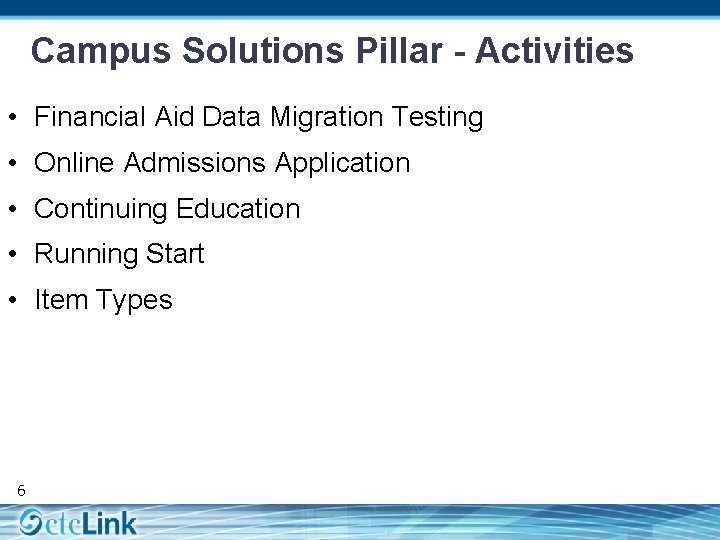 Campus Solutions Pillar - Activities

• Financial Aid Data Migration Testing
• Online Admissions Application
• Continuing Education
• Running Start
• Item Types

6

ctcLink